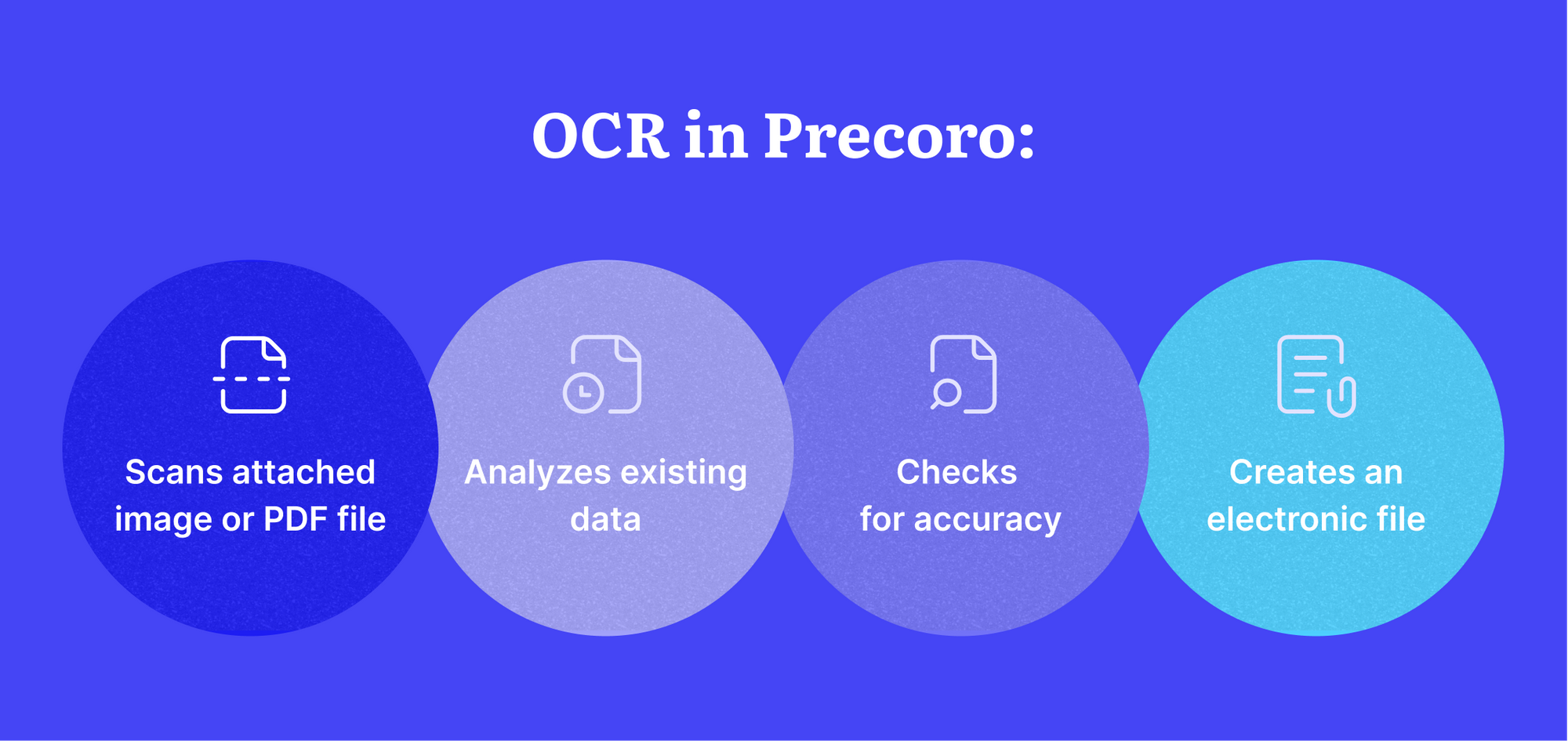 OCR in Precoro:

Scans attached image or PDF file

Analyzes existing data

Checks for accuracy

Creates an electronic file